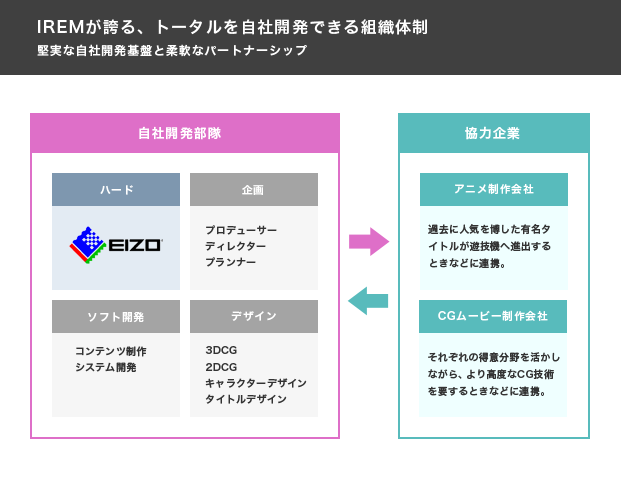 IREMが誇る、トータルを自社開発できる組織体制
堅実な自社開発基盤と柔軟なパートナーシップ

自社開発部隊

ハード

EIZO

企画

プロデューサー
ディレクター
プランナー

ソフト開発

コンテンツ制作
システム開発

デザイン

3DCG
2DCG
キャラクターデザイン
タイトルデザイン

協力企業

アニメ制作会社

過去に人気を博した有名タイトルが遊技機へ進出するときなどに連携。

CGムービー制作会社

それぞれの得意分野を活かしながら、より高度なCG技術を要するときなどに連携。